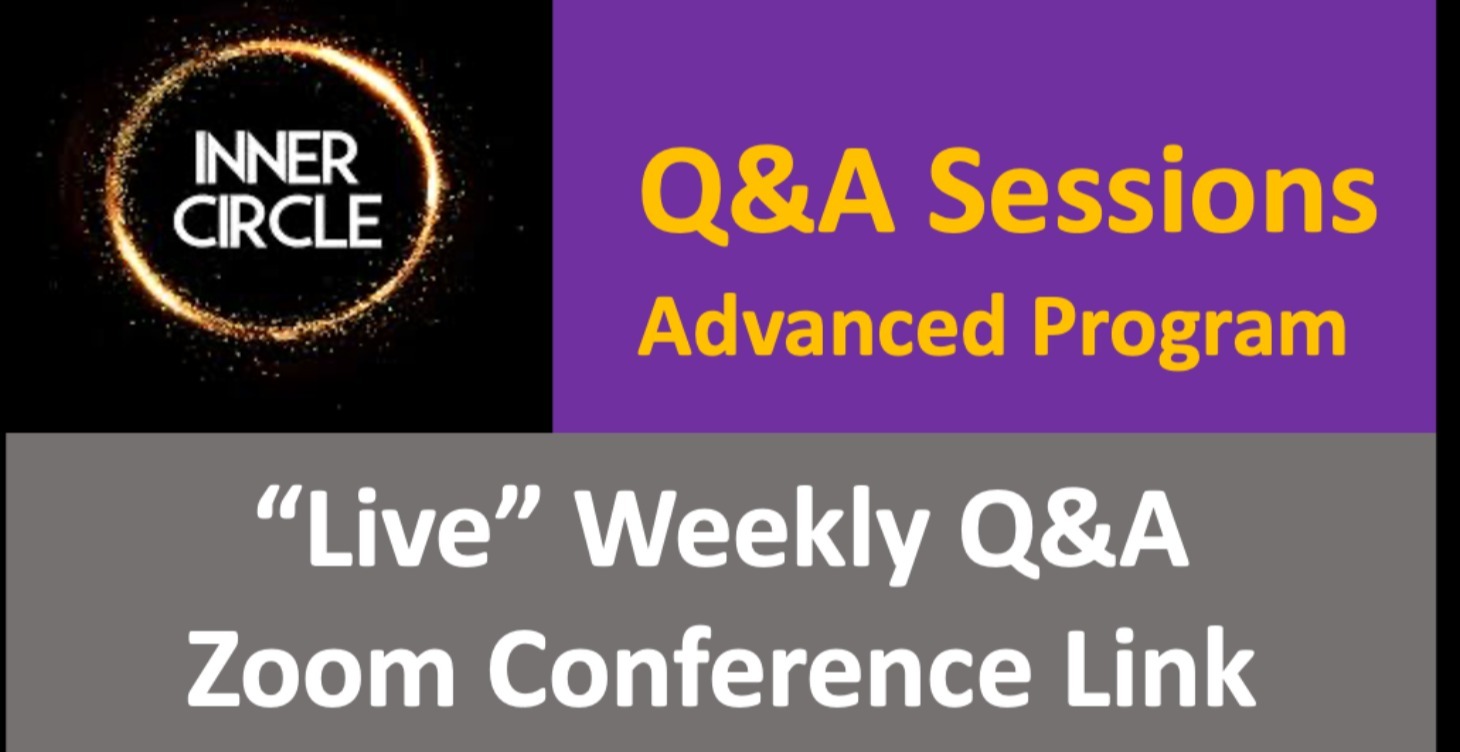 INNER CIRCLE

Q&A Sessions
Advanced Program

“Live” Weekly Q&A
Zoom Conference Link